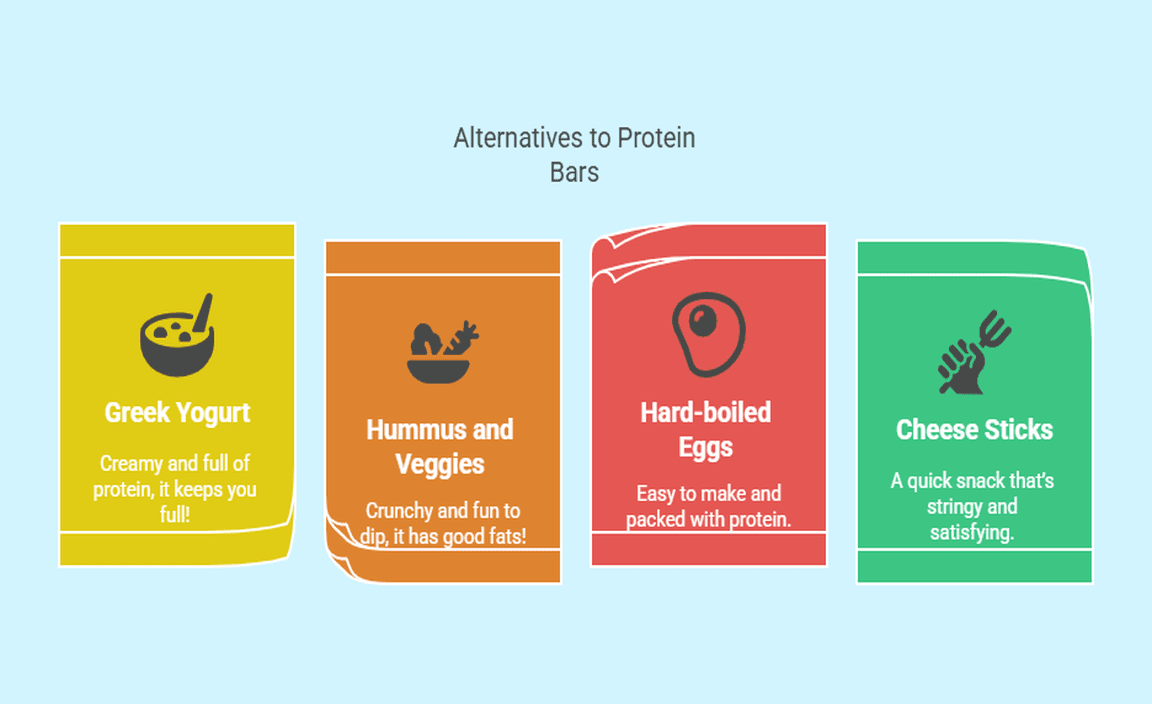 Alternatives to Protein Bars

Greek Yogurt

Creamy and full of protein, it keeps you full!

Hummus and Veggies

Crunchy and fun to dip, it has good fats!

Hard-boiled Eggs

Easy to make and packed with protein.

Cheese Sticks

A quick snack that's stringy and satisfying.